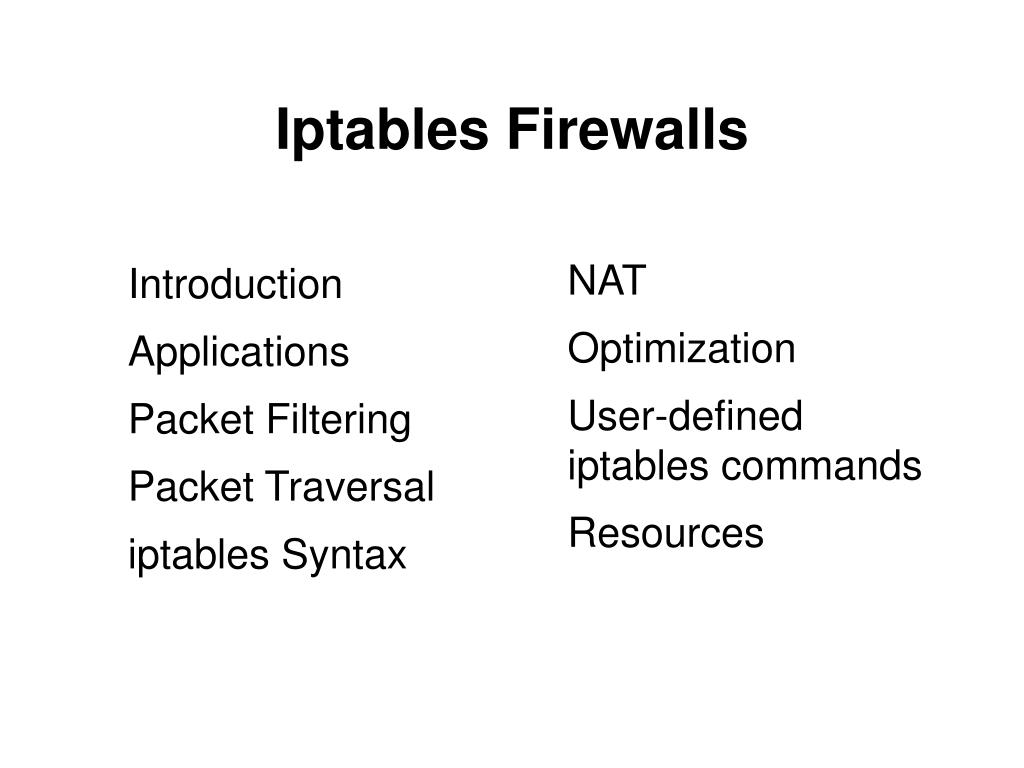 Iptables Firewalls

Introduction

Applications

Packet Filtering

Packet Traversal

iptables Syntax

NAT

Optimization

User-defined iptables commands

Resources